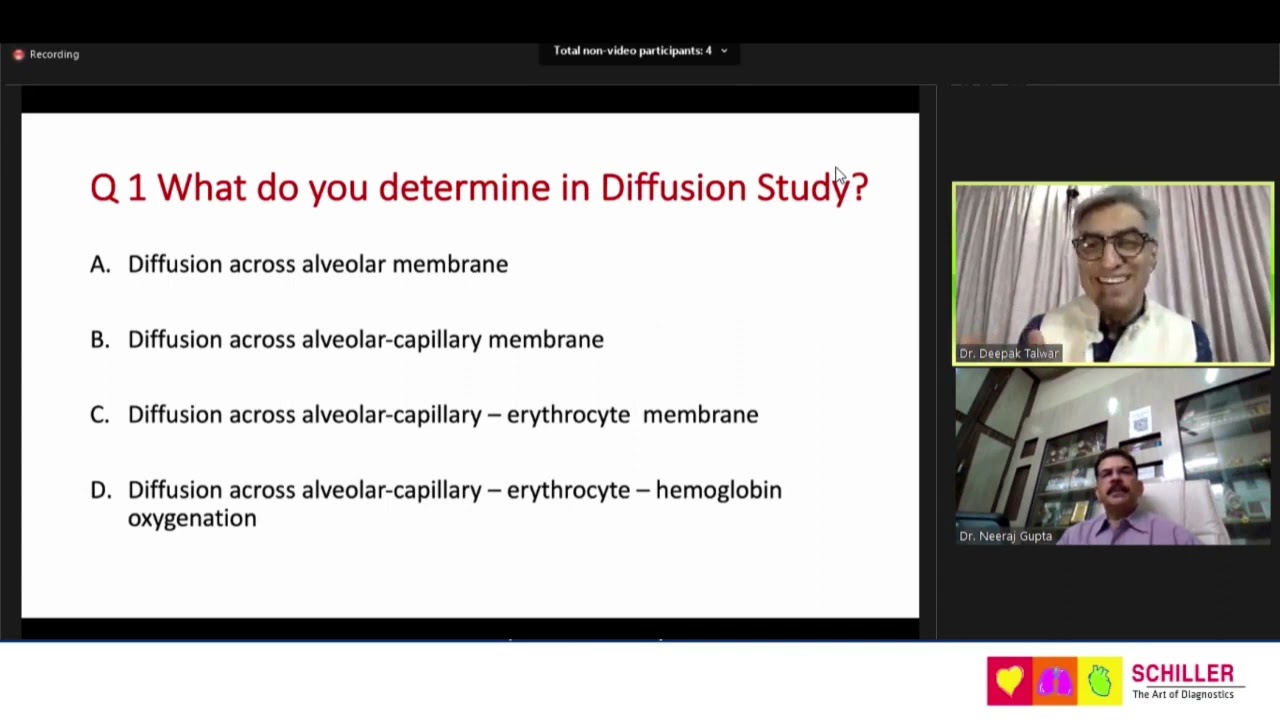 Recording

Total non-video participants: 4

Q 1 What do you determine in Diffusion Study?

A. Diffusion across alveolar membrane

B. Diffusion across alveolar-capillary membrane

C. Diffusion across alveolar-capillary – erythrocyte membrane

D. Diffusion across alveolar-capillary – erythrocyte – hemoglobin oxygenation

Dr. Deepak Talwar

Dr. Neeraj Gupta

SCHILLER
The Art of Diagnostics